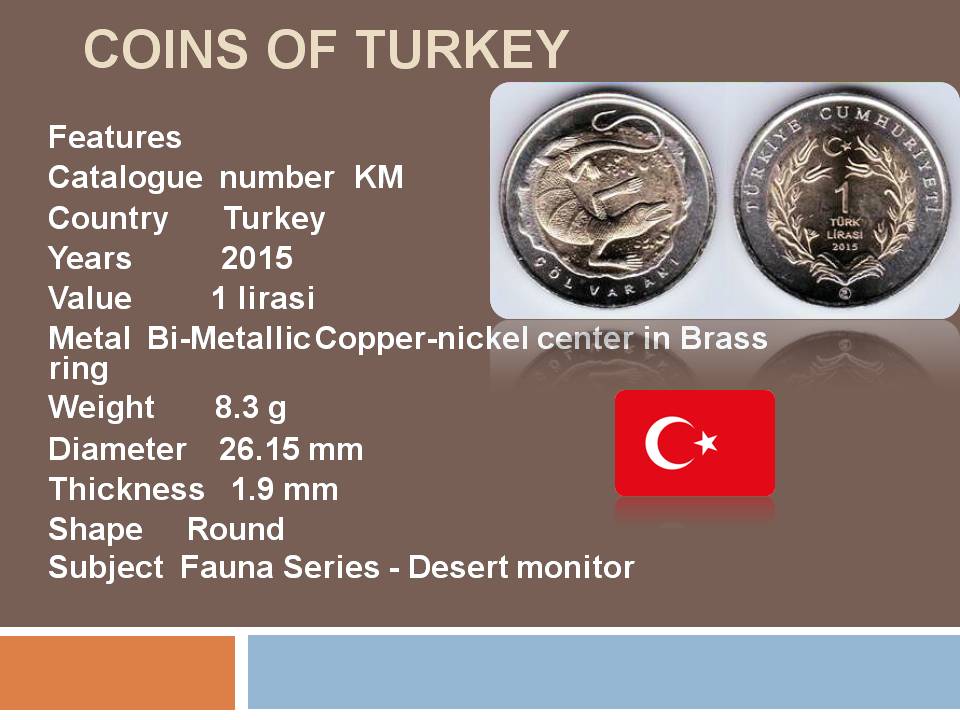 COINS OF TURKEY

Features
Catalogue number KM
Country Turkey
Years 2015
Value 1 lirasi
Metal Bi-Metallic Copper-nickel center in Brass ring
Weight 8.3 g
Diameter 26.15 mm
Thickness 1.9 mm
Shape Round
Subject Fauna Series - Desert monitor

ÇÖL VARANI

TÜRKİYE CUMHURİYETİ
1
TÜRK LİRASI
2015